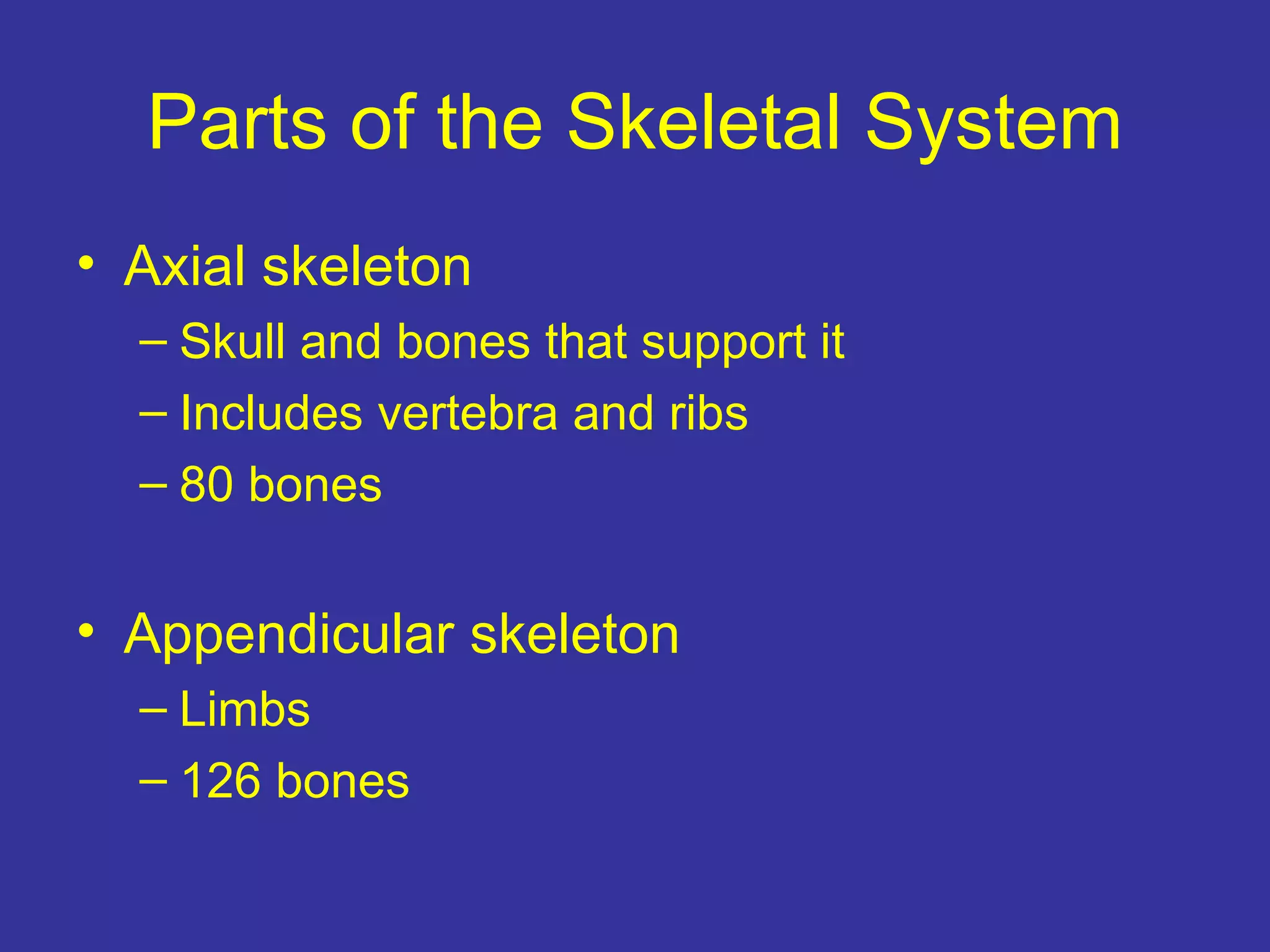 Parts of the Skeletal System

• Axial skeleton
– Skull and bones that support it
– Includes vertebra and ribs
– 80 bones

• Appendicular skeleton
– Limbs
– 126 bones